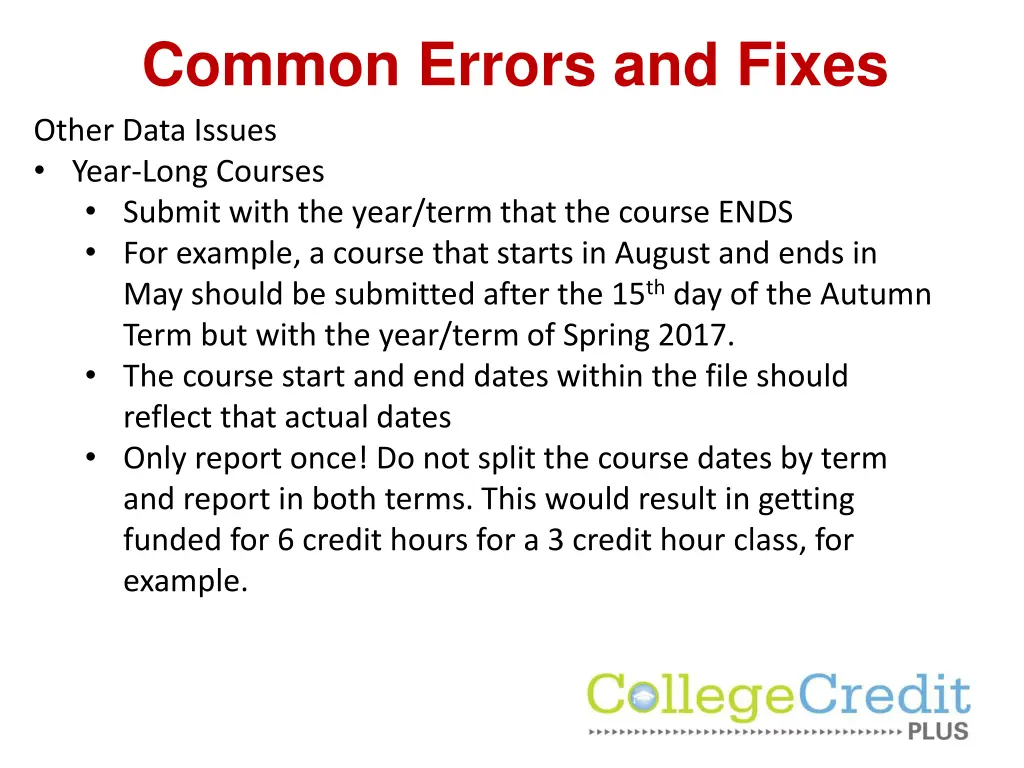 Common Errors and Fixes

Other Data Issues
• Year-Long Courses
  • Submit with the year/term that the course ENDS
  • For example, a course that starts in August and ends in May should be submitted after the 15$^{th}$ day of the Autumn Term but with the year/term of Spring 2017.
  • The course start and end dates within the file should reflect that actual dates
  • Only report once! Do not split the course dates by term and report in both terms. This would result in getting funded for 6 credit hours for a 3 credit hour class, for example.

CollegeCredit PLUS